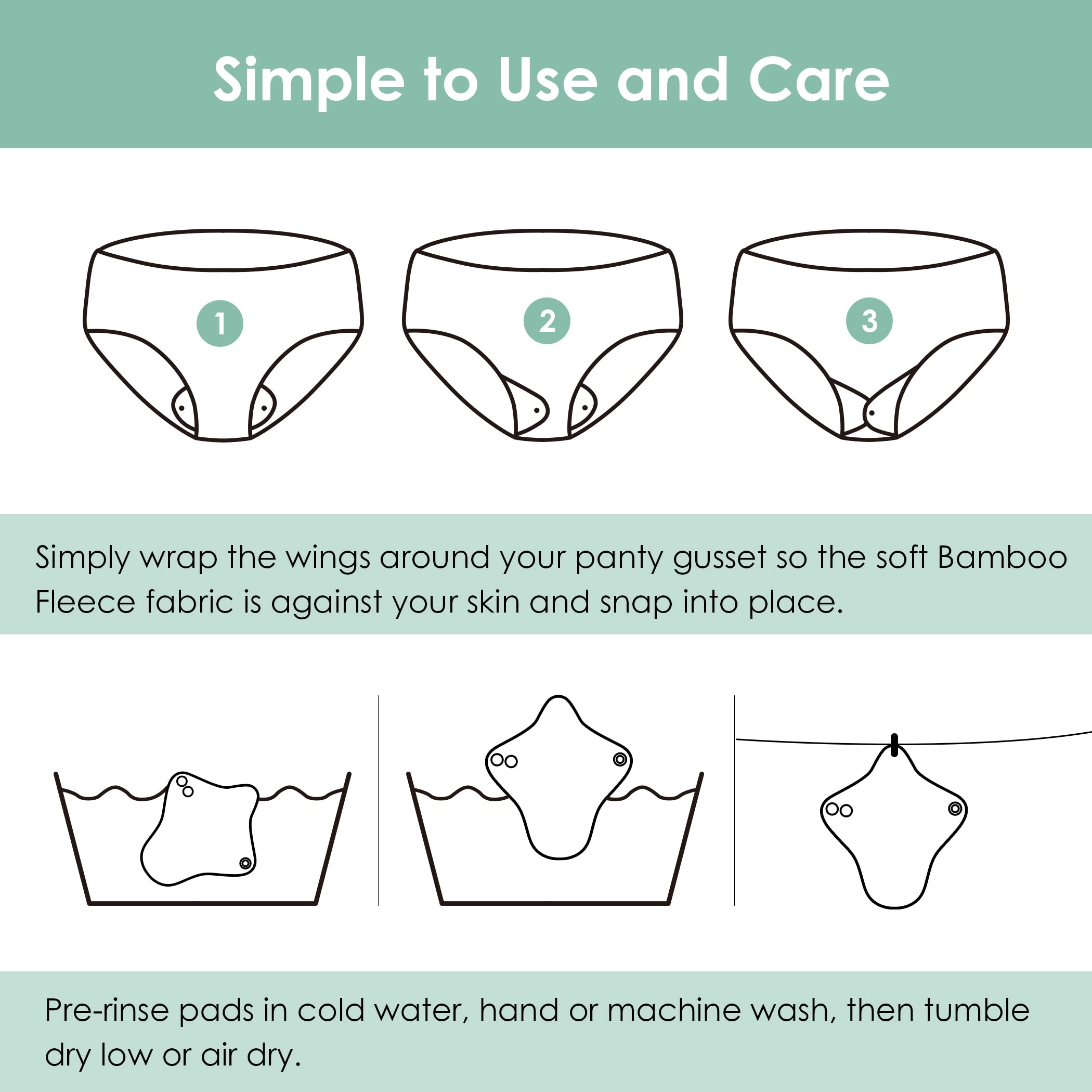 Simple to Use and Care

1

2

3

Simply wrap the wings around your panty gusset so the soft Bamboo Fleece fabric is against your skin and snap into place.

Pre-rinse pads in cold water, hand or machine wash, then tumble dry low or air dry.